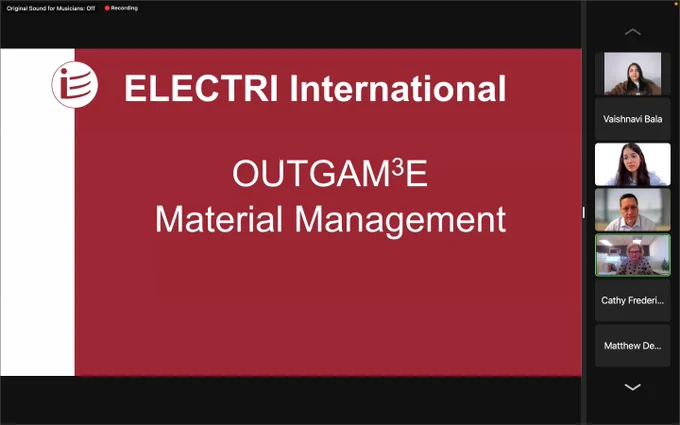 Original Sound for Musicians: Off

Recording

ELECTRI International

OUTGAM$^3$E
Material Management

Vaishnavi Bala

Cathy Frederi...

Matthew De...